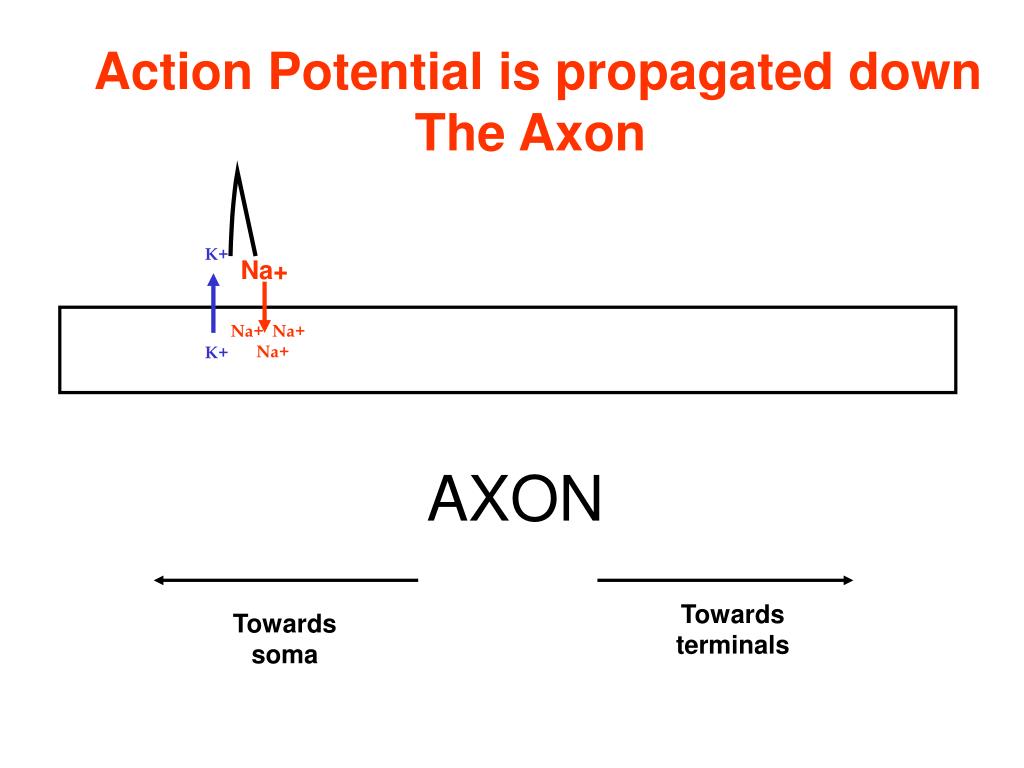 Action Potential is propagated down The Axon

K+
Na+

Na+ Na+
K+ Na+

AXON

Towards soma

Towards terminals